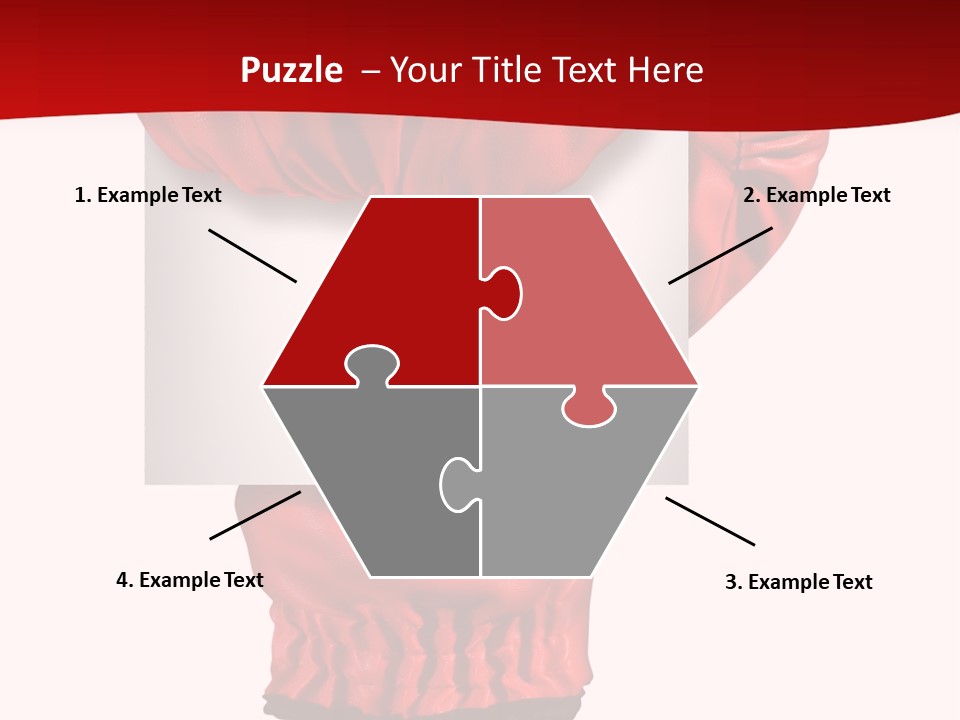 Puzzle – Your Title Text Here

1. Example Text

2. Example Text

4. Example Text

3. Example Text